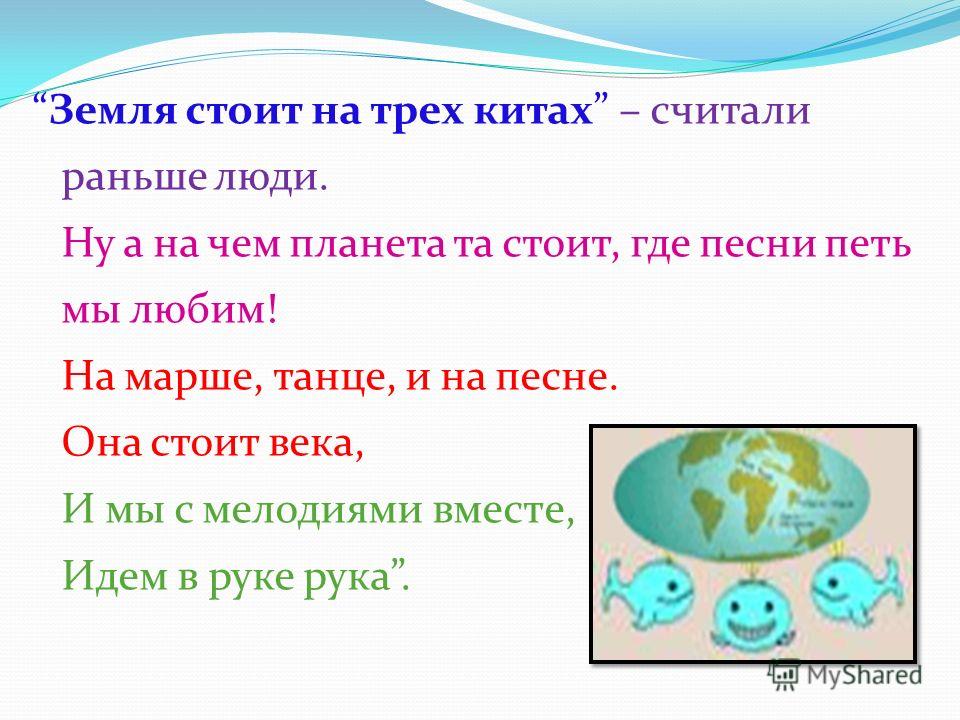 “Земля стоит на трех китах” – считали раньше люди.

Ну а на чем планета та стоит, где песни петь мы любим!

На марше, танце, и на песне.

Она стоит века,

И мы с мелодиями вместе,

Идем в руке рука”.

MyShared